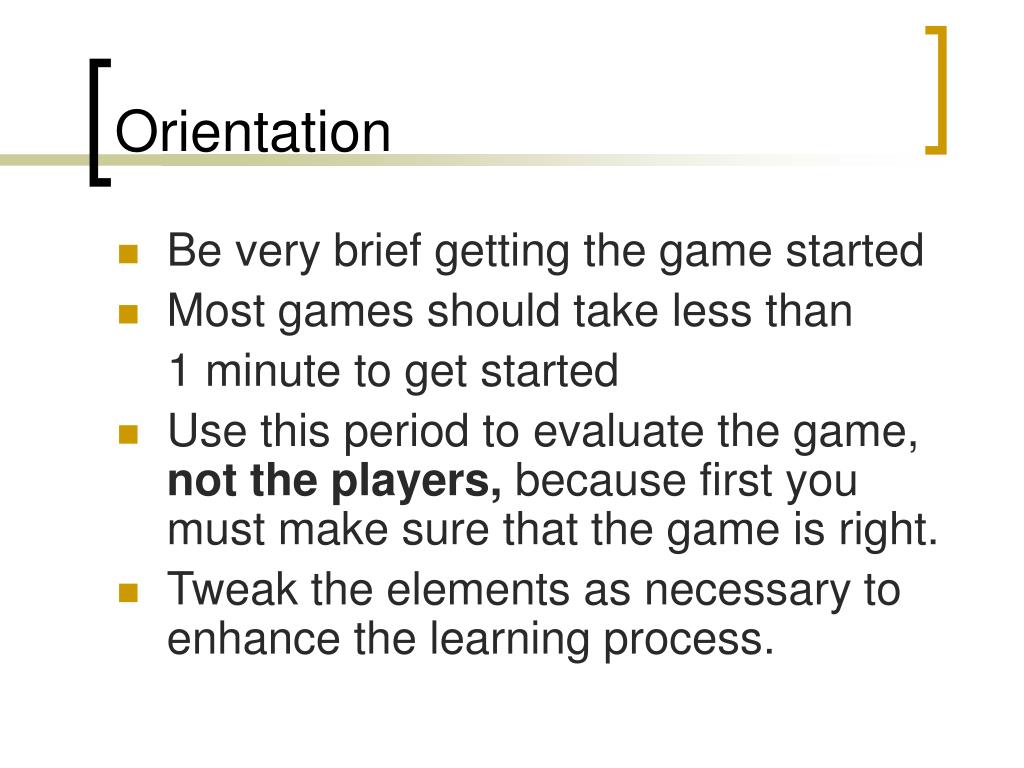 Orientation

- Be very brief getting the game started
- Most games should take less than 1 minute to get started
- Use this period to evaluate the game, **not the players,** because first you must make sure that the game is right.
- Tweak the elements as necessary to enhance the learning process.